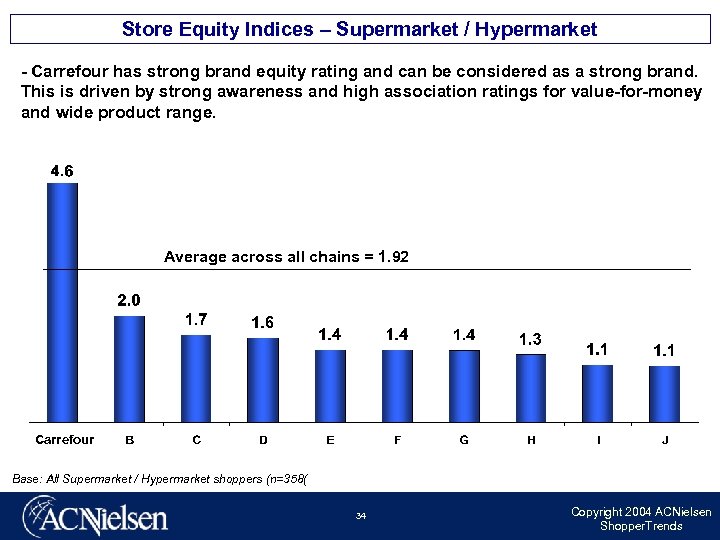 Store Equity Indices – Supermarket / Hypermarket

- Carrefour has strong brand equity rating and can be considered as a strong brand. This is driven by strong awareness and high association ratings for value-for-money and wide product range.

4.6

Average across all chains = 1.92

2.0
1.7
1.6
1.4
1.4
1.4
1.3
1.1
1.1

Carrefour B C D E F G H I J

Base: All Supermarket / Hypermarket shoppers (n=358(

ACNielsen

34

Copyright 2004 ACNielsen
ShopperTrends